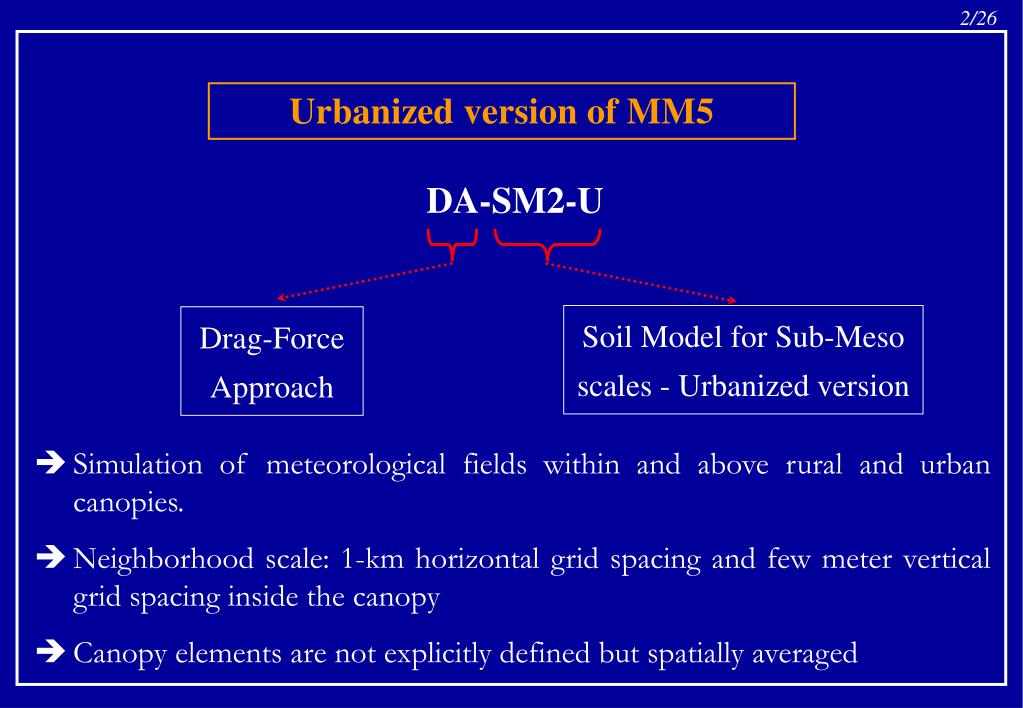 2/26

Urbanized version of MM5

DA-SM2-U

Drag-Force Approach

Soil Model for Sub-Meso scales - Urbanized version

➔ Simulation of meteorological fields within and above rural and urban canopies.

➔ Neighborhood scale: 1-km horizontal grid spacing and few meter vertical grid spacing inside the canopy

➔ Canopy elements are not explicitly defined but spatially averaged